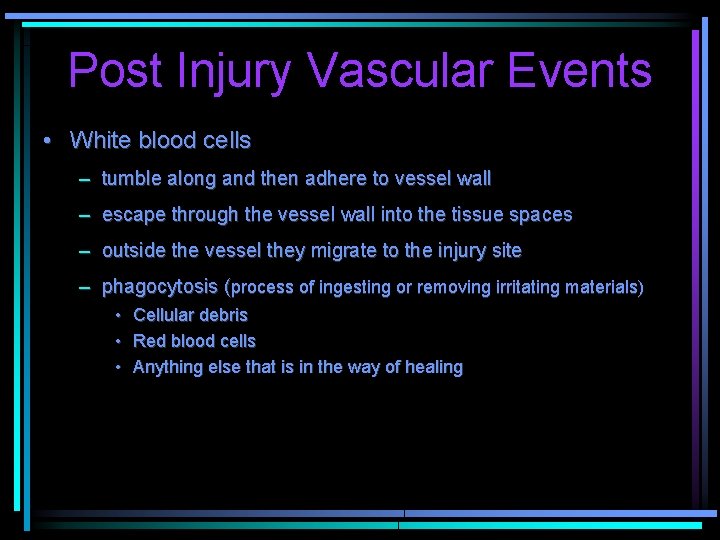 Post Injury Vascular Events

• White blood cells
– tumble along and then adhere to vessel wall
– escape through the vessel wall into the tissue spaces
– outside the vessel they migrate to the injury site
– phagocytosis (process of ingesting or removing irritating materials)
• Cellular debris
• Red blood cells
• Anything else that is in the way of healing